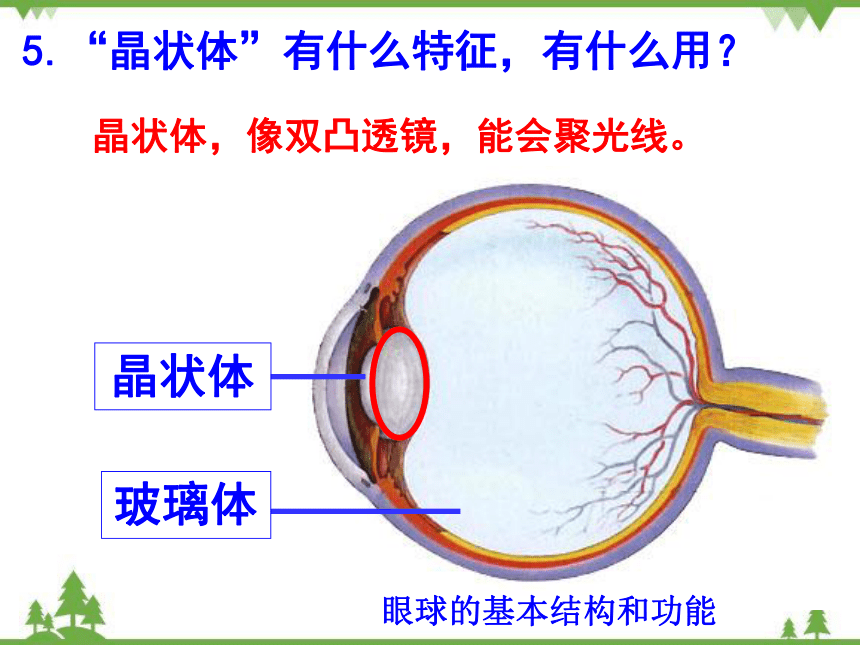 5. “晶状体”有什么特征，有什么用？

晶状体，像双凸透镜，能会聚光线。

晶状体

玻璃体

眼球的基本结构和功能